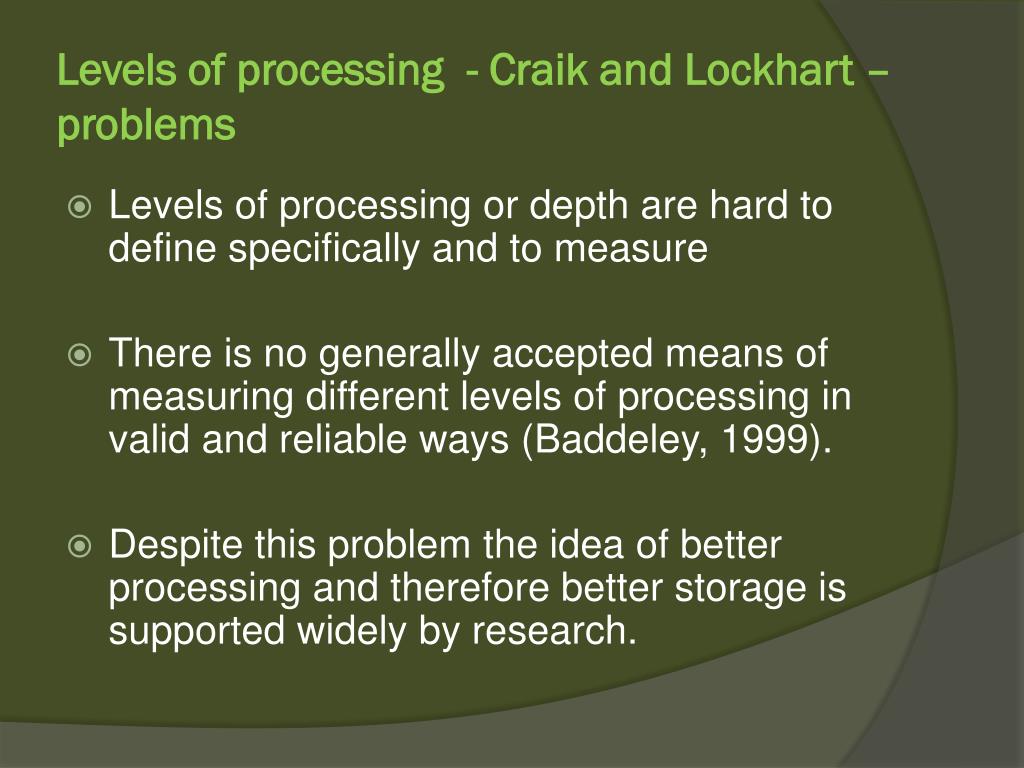 Levels of processing - Craik and Lockhart – problems

Levels of processing or depth are hard to define specifically and to measure

There is no generally accepted means of measuring different levels of processing in valid and reliable ways (Baddeley, 1999).

Despite this problem the idea of better processing and therefore better storage is supported widely by research.